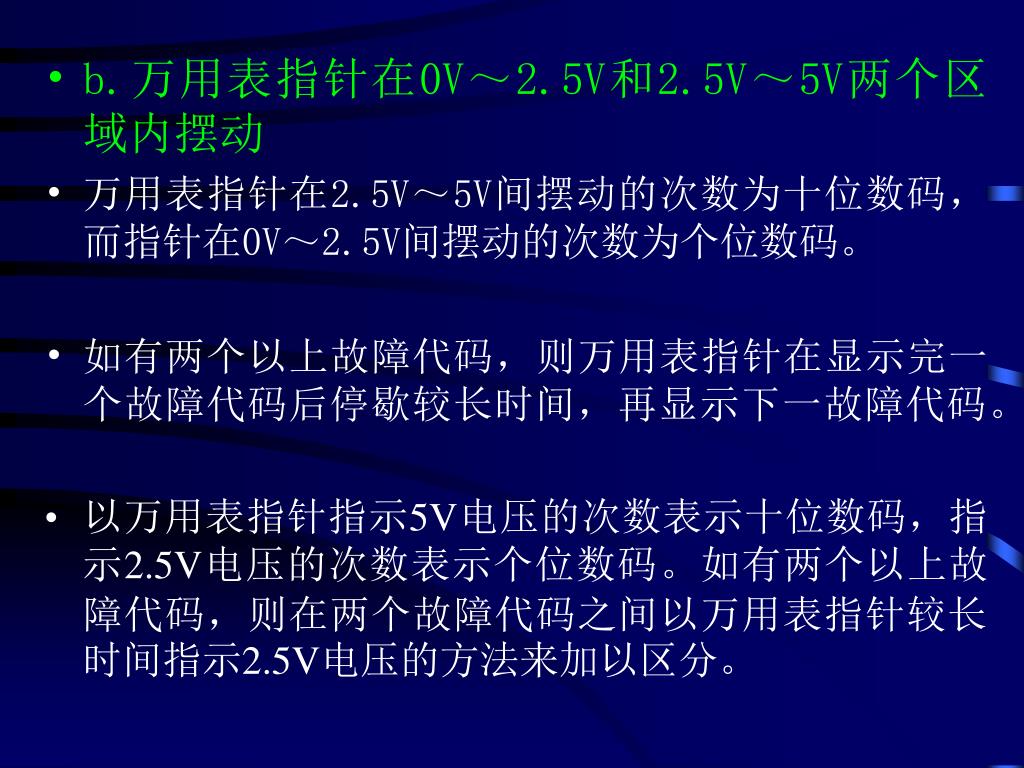 • b.万用表指针在0V～2.5V和2.5V～5V两个区域内摆动

• 万用表指针在2.5V～5V间摆动的次数为十位数码，而指针在0V～2.5V间摆动的次数为个位数码。

• 如有两个以上故障代码，则万用表指针在显示完一个故障代码后停歇较长时间，再显示下一故障代码。

• 以万用表指针指示5V电压的次数表示十位数码，指示2.5V电压的次数表示个位数码。如有两个以上故障代码，则在两个故障代码之间以万用表指针较长时间指示2.5V电压的方法来加以区分。